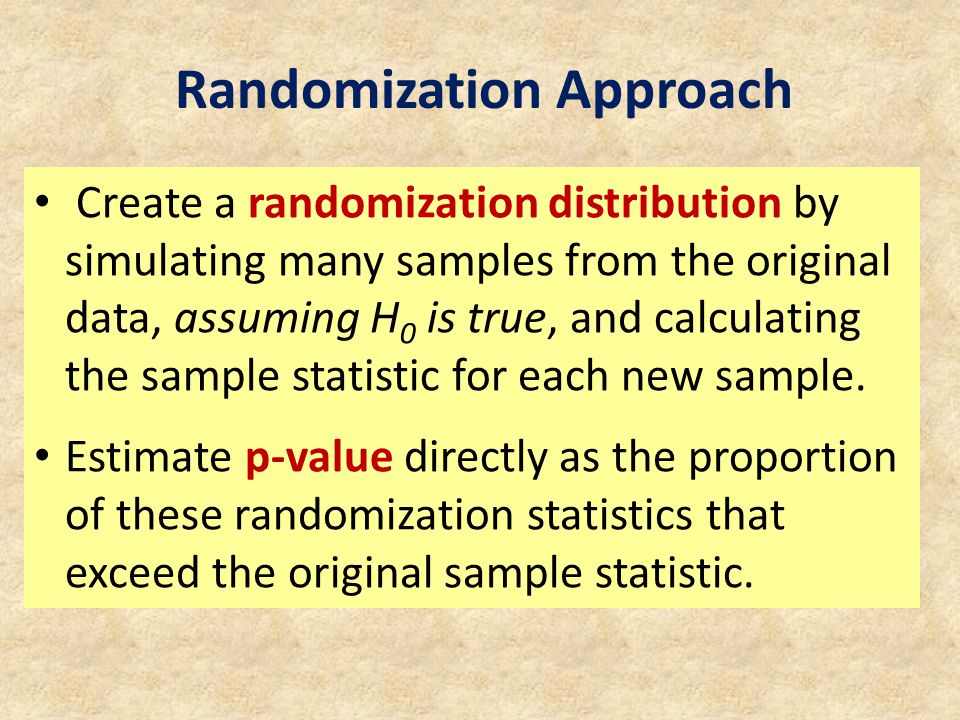 Randomization Approach

• Create a randomization distribution by simulating many samples from the original data, assuming $H_0$ is true, and calculating the sample statistic for each new sample.

• Estimate p-value directly as the proportion of these randomization statistics that exceed the original sample statistic.